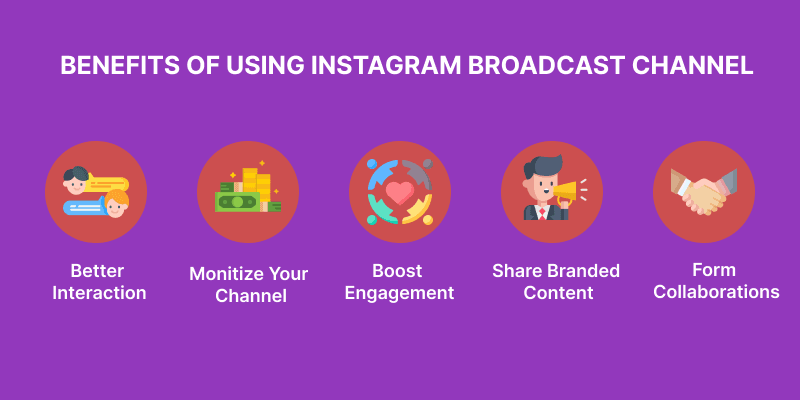 BENEFITS OF USING INSTAGRAM BROADCAST CHANNEL

Better Interaction

Monitize Your Channel

Boost Engagement

Share Branded Content

Form Collaborations